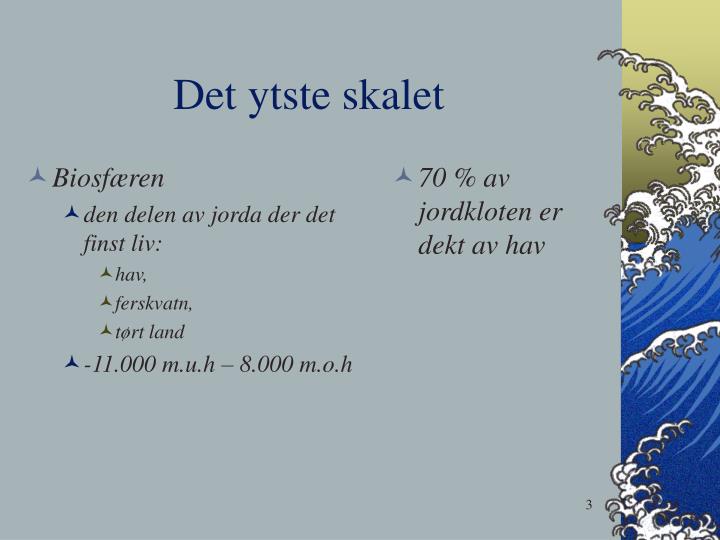 Det ytste skalet

Biosfæren

den delen av jorda der det finst liv:

hav,

ferskvatn,

tørt land

-11.000 m.u.h – 8.000 m.o.h

70 % av jordkloten er dekt av hav

3